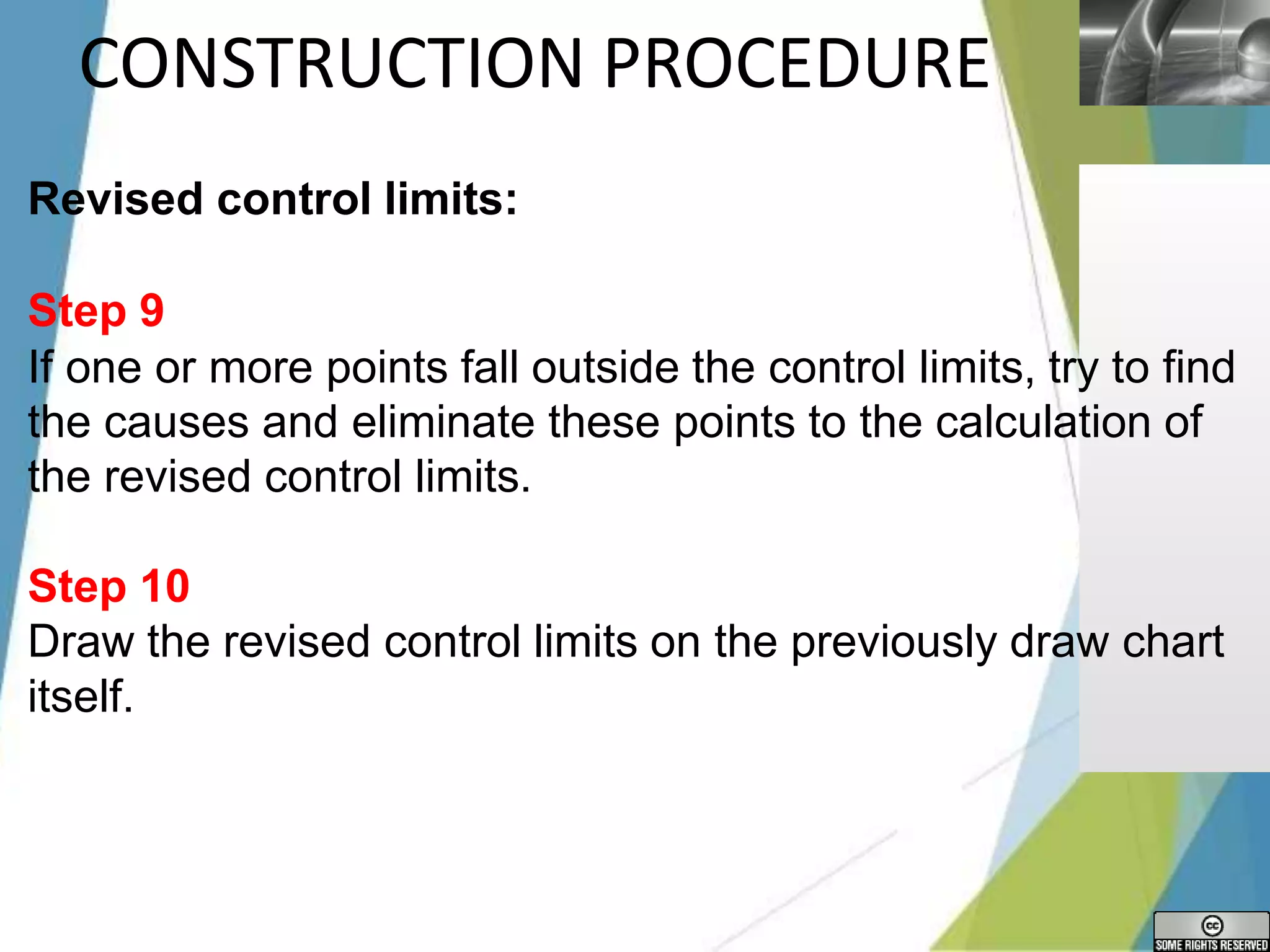 CONSTRUCTION PROCEDURE

Revised control limits:

Step 9
If one or more points fall outside the control limits, try to find the causes and eliminate these points to the calculation of the revised control limits.

Step 10
Draw the revised control limits on the previously draw chart itself.

cc SOME RIGHTS RESERVED